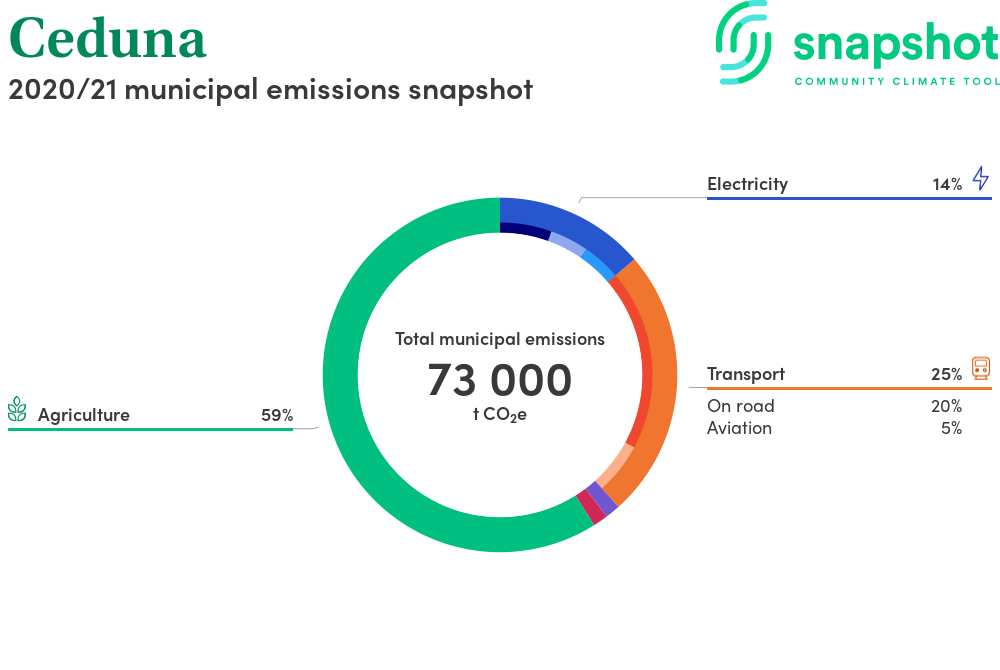 Ceduna
2020/21 municipal emissions snapshot

snapshot
COMMUNITY CLIMATE TOOL

Electricity 14%

Total municipal emissions
73 000
t $CO_2$e

Transport 25%
On road 20%
Aviation 5%

Agriculture 59%